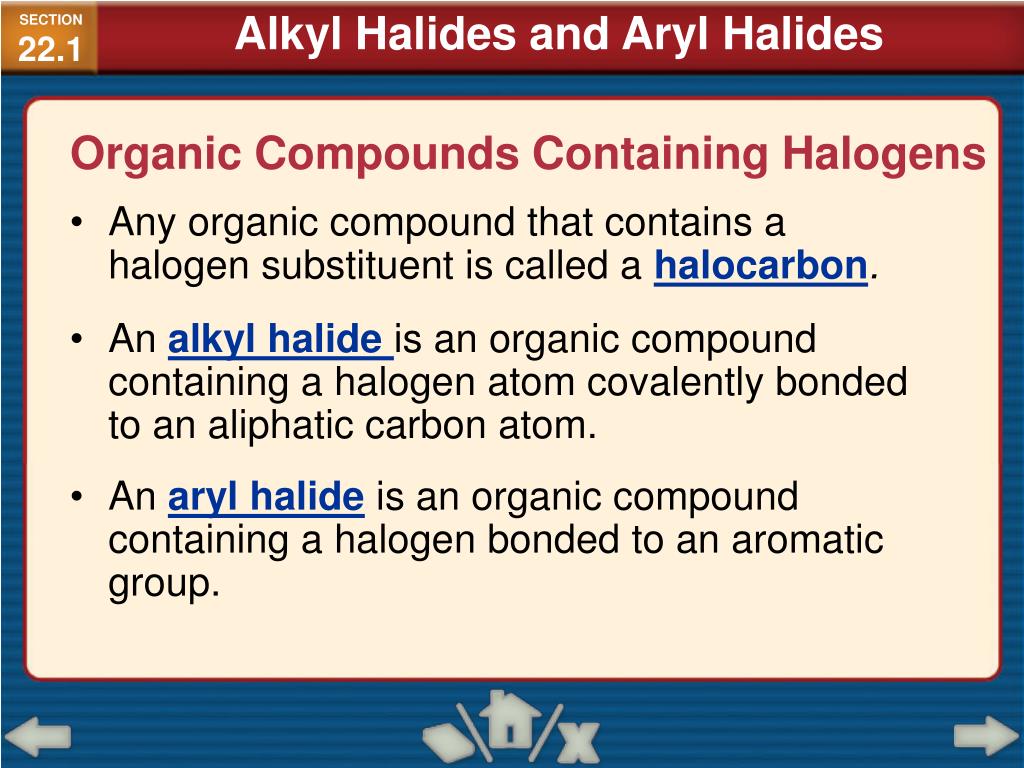 SECTION
22.1

Alkyl Halides and Aryl Halides

Organic Compounds Containing Halogens

• Any organic compound that contains a halogen substituent is called a halocarbon.

• An alkyl halide is an organic compound containing a halogen atom covalently bonded to an aliphatic carbon atom.

• An aryl halide is an organic compound containing a halogen bonded to an aromatic group.